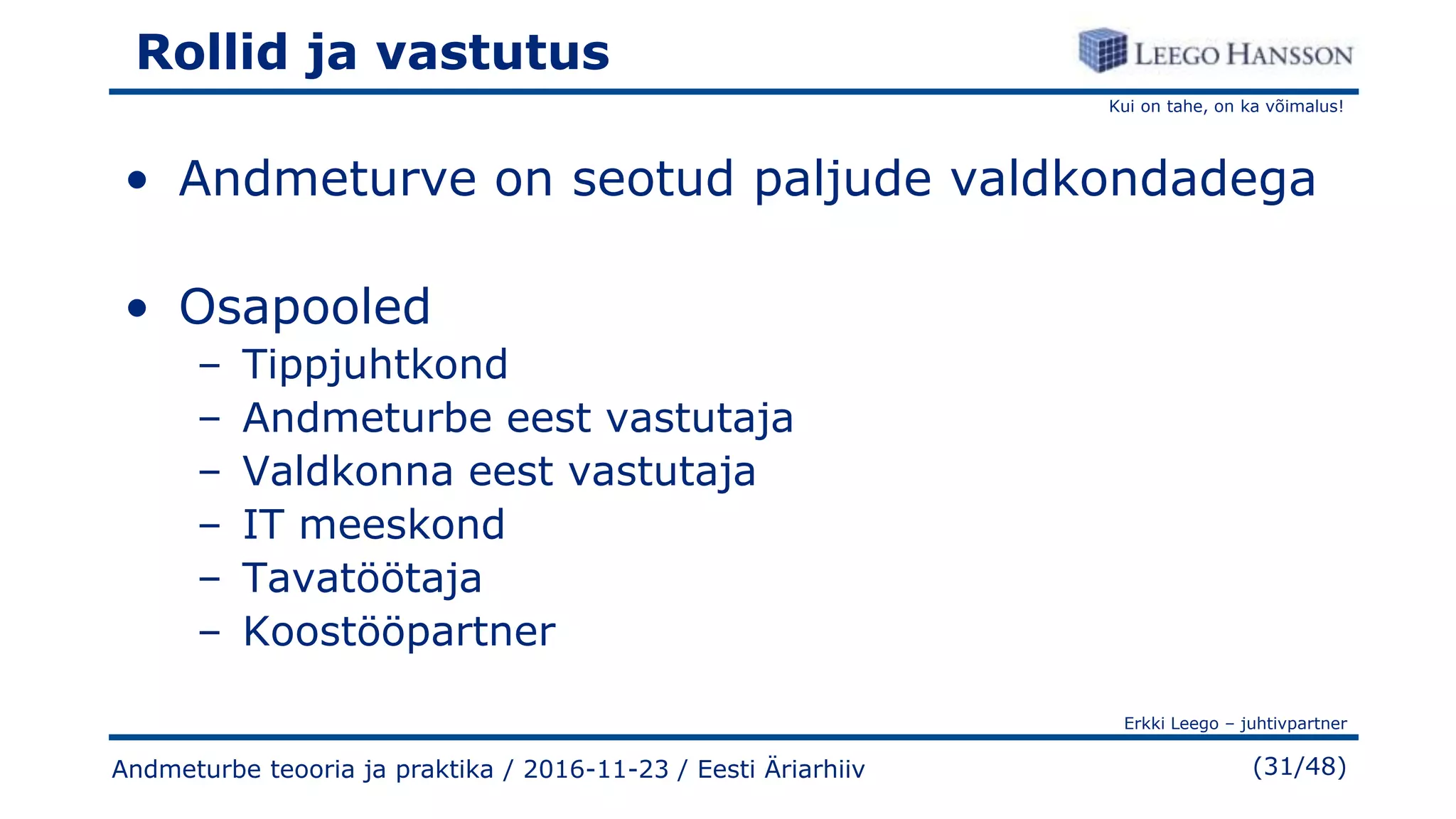 Rollid ja vastutus

LEEGO HANSSON

Kui on tahe, on ka võimalus!

• Andmeturve on seotud paljude valdkondadega

• Osapooled
– Tippjuhtkond
– Andmeturbe eest vastutaja
– Valdkonna eest vastutaja
– IT meeskond
– Tavatöötaja
– Koostööpartner

Erkki Leego – juhtivpartner

Andmeturbe teooria ja praktika / 2016-11-23 / Eesti Äriarhiiv

(31/48)